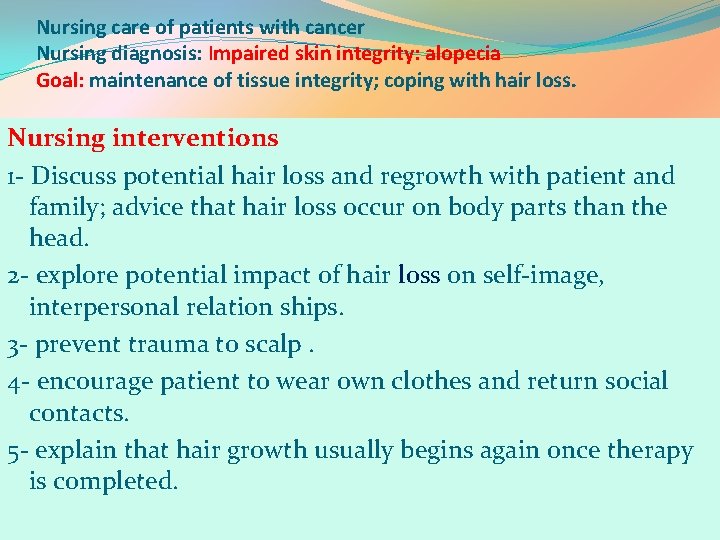 Nursing care of patients with cancer
Nursing diagnosis: Impaired skin integrity: alopecia
Goal: maintenance of tissue integrity; coping with hair loss.

Nursing interventions

1- Discuss potential hair loss and regrowth with patient and family; advice that hair loss occur on body parts than the head.

2- explore potential impact of hair loss on self-image, interpersonal relation ships.

3- prevent trauma to scalp .

4- encourage patient to wear own clothes and return social contacts.

5- explain that hair growth usually begins again once therapy is completed.